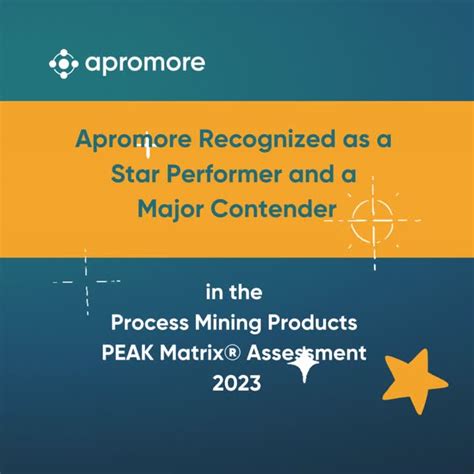 apromore

Apromore Recognized as a Star Performer and a Major Contender

in the
Process Mining Products
PEAK Matrix® Assessment
2023